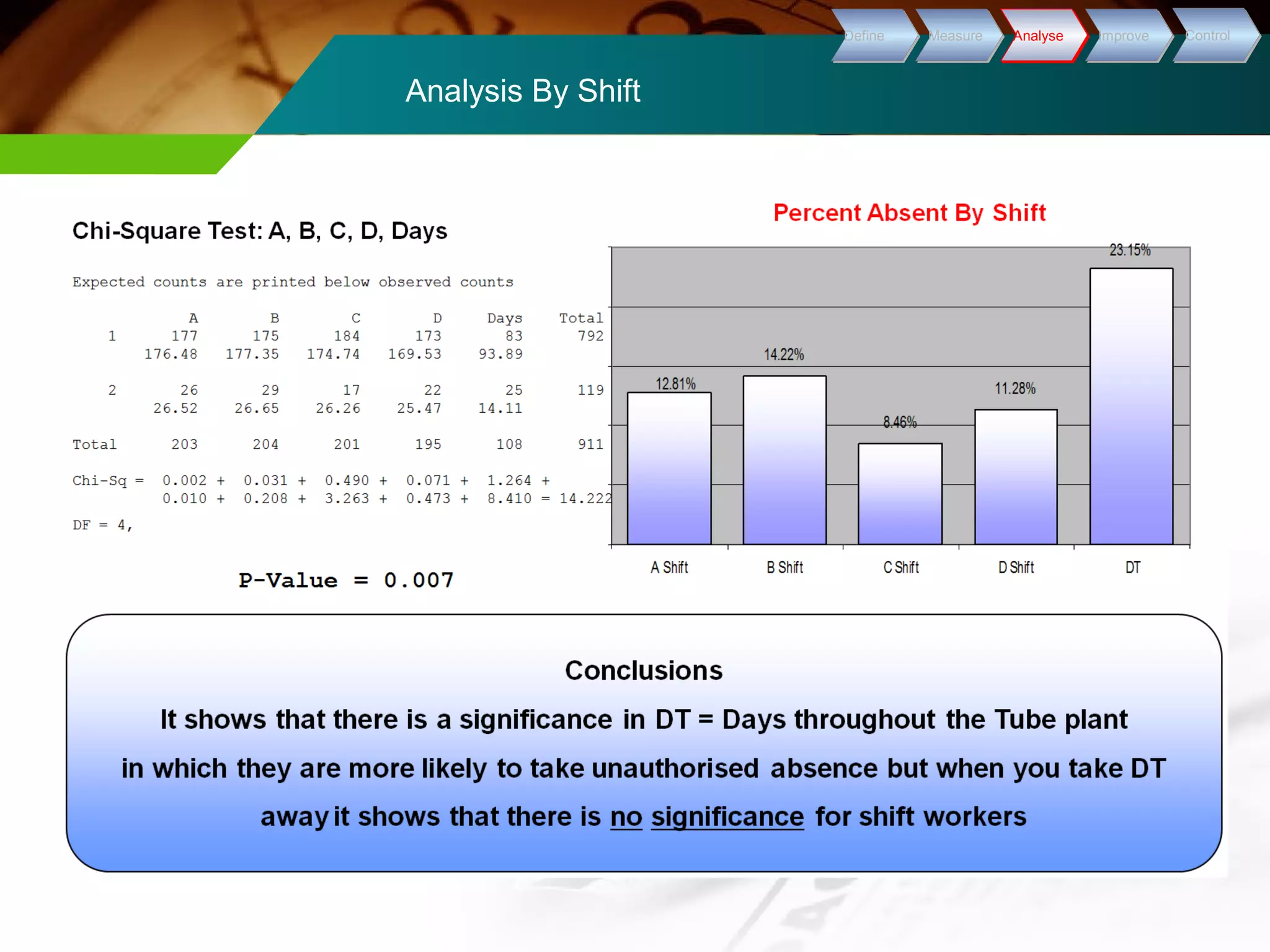 Define Measure Analyse Improve Control

Analysis By Shift

Chi-Square Test: A, B, C, D, Days

Expected counts are printed below observed counts

| | A | B | C | D | Days | Total |
|---|---|---|---|---|---|---|
| 1 | 177 | 175 | 184 | 173 | 83 | 792 |
| | 176.48 | 177.35 | 174.74 | 169.53 | 93.89 | |
| 2 | 26 | 29 | 17 | 22 | 25 | 119 |
| | 26.52 | 26.65 | 26.26 | 25.47 | 14.11 | |
| Total | 203 | 204 | 201 | 195 | 108 | 911 |

Chi-Sq = 0.002 + 0.031 + 0.490 + 0.071 + 1.264 +
0.010 + 0.208 + 3.263 + 0.473 + 8.410 = 14.222
DF = 4,

P-Value = 0.007

Percent Absent By Shift

12.81%
14.22%
8.46%
11.28%
23.15%

A Shift B Shift C Shift D Shift DT

Conclusions

It shows that there is a significance in DT = Days throughout the Tube plant in which they are more likely to take unauthorised absence but when you take DT away it shows that there is no significance for shift workers